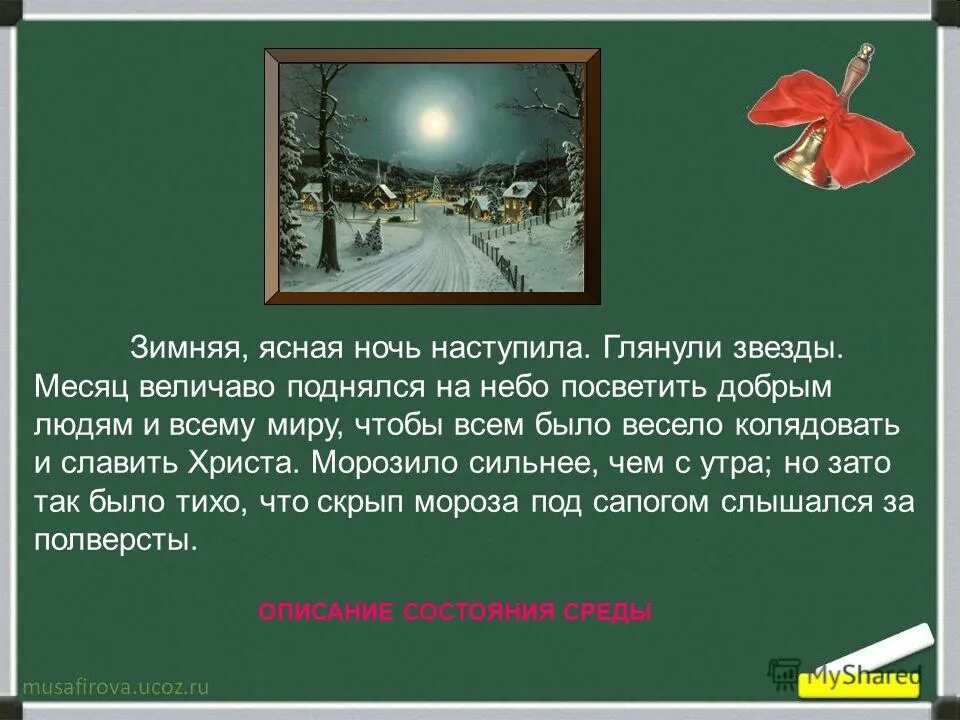 Зимняя, ясная ночь наступила. Глянули звезды. Месяц величаво поднялся на небо посветить добрым людям и всему миру, чтобы всем было весело колядовать и славить Христа. Морозило сильнее, чем с утра; но зато так было тихо, что скрып мороза под сапогом слышался за полверсты.

ОПИСАНИЕ СОСТОЯНИЯ СРЕДЫ

musafirova.ucoz.ru

MyShared